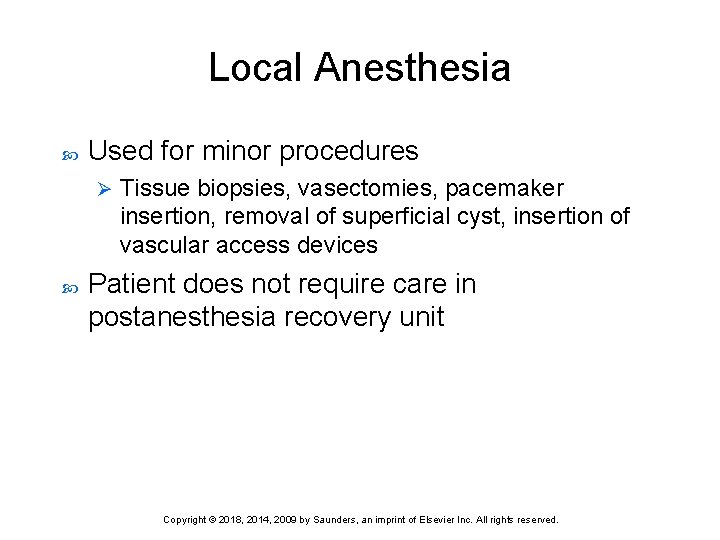 Local Anesthesia

Used for minor procedures

Tissue biopsies, vasectomies, pacemaker insertion, removal of superficial cyst, insertion of vascular access devices

Patient does not require care in postanesthesia recovery unit

Copyright © 2018, 2014, 2009 by Saunders, an imprint of Elsevier Inc. All rights reserved.